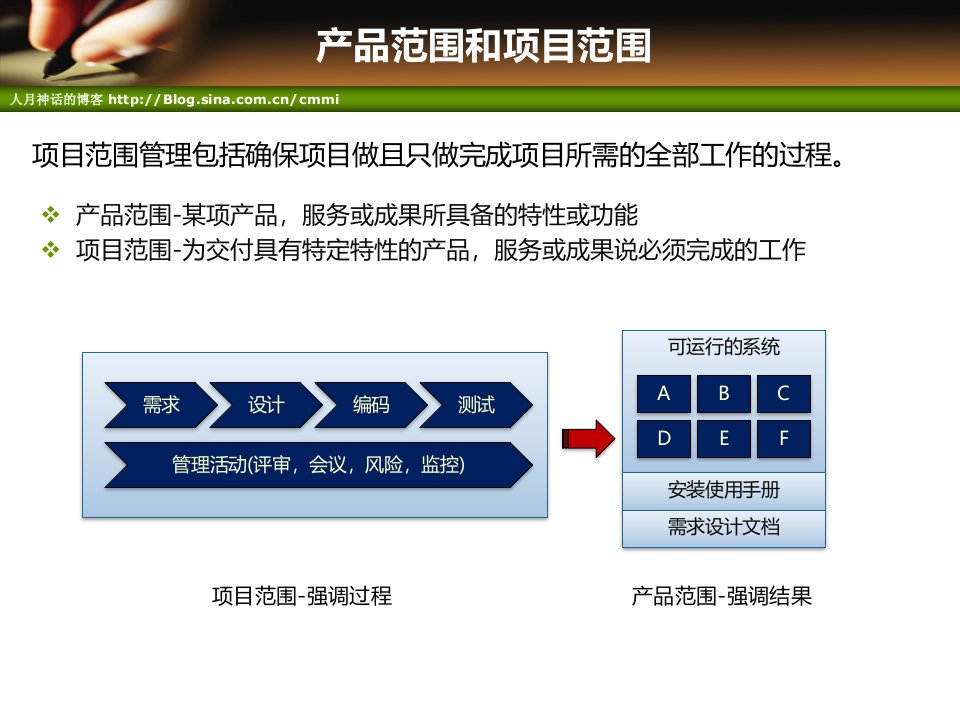 产品范围和项目范围

人月神话的博客 http://Blog.sina.com.cn/cmmi

项目范围管理包括确保项目做且只做完成项目所需的全部工作的过程。

❖ 产品范围-某项产品，服务或成果所具备的特性或功能
❖ 项目范围-为交付具有特定特性的产品，服务或成果说必须完成的工作

需求
设计
编码
测试
管理活动(评审，会议，风险，监控)

可运行的系统
A
B
C
D
E
F
安装使用手册
需求设计文档

项目范围-强调过程

产品范围-强调结果